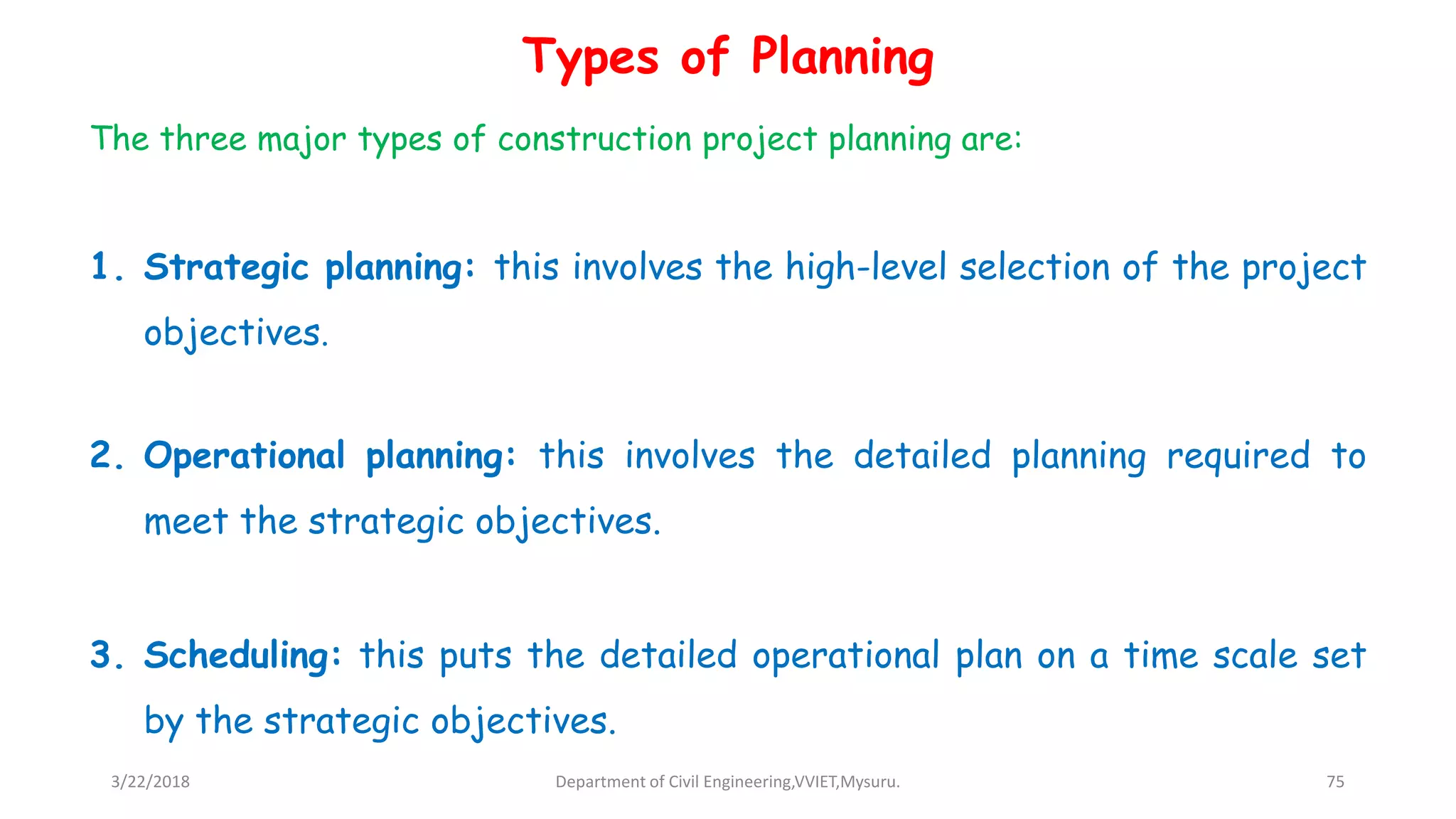 Types of Planning

The three major types of construction project planning are:

1. Strategic planning: this involves the high-level selection of the project objectives.

2. Operational planning: this involves the detailed planning required to meet the strategic objectives.

3. Scheduling: this puts the detailed operational plan on a time scale set by the strategic objectives.

3/22/2018

Department of Civil Engineering,VVIET,Mysuru.

75